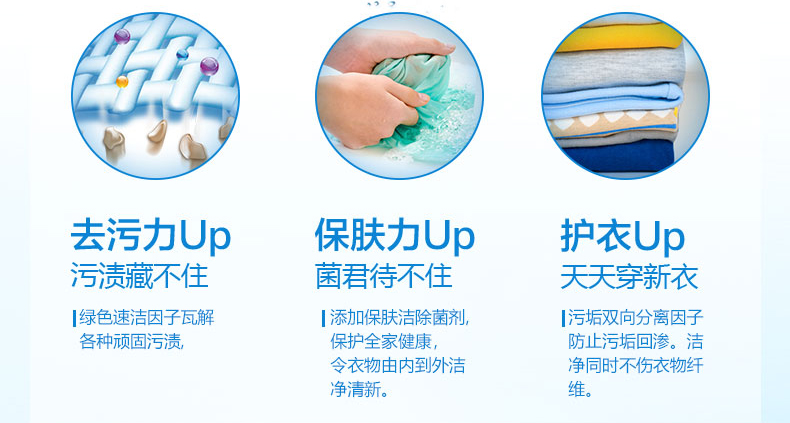 去污力Up
污渍藏不住

绿色速洁因子瓦解各种顽固污渍,

保肤力Up
菌君待不住

添加保肤洁除菌剂,保护全家健康,令衣物由内到外洁净清新。

护衣Up
天天穿新衣

污垢双向分离因子防止污垢回渗。洁净同时不伤衣物纤维。